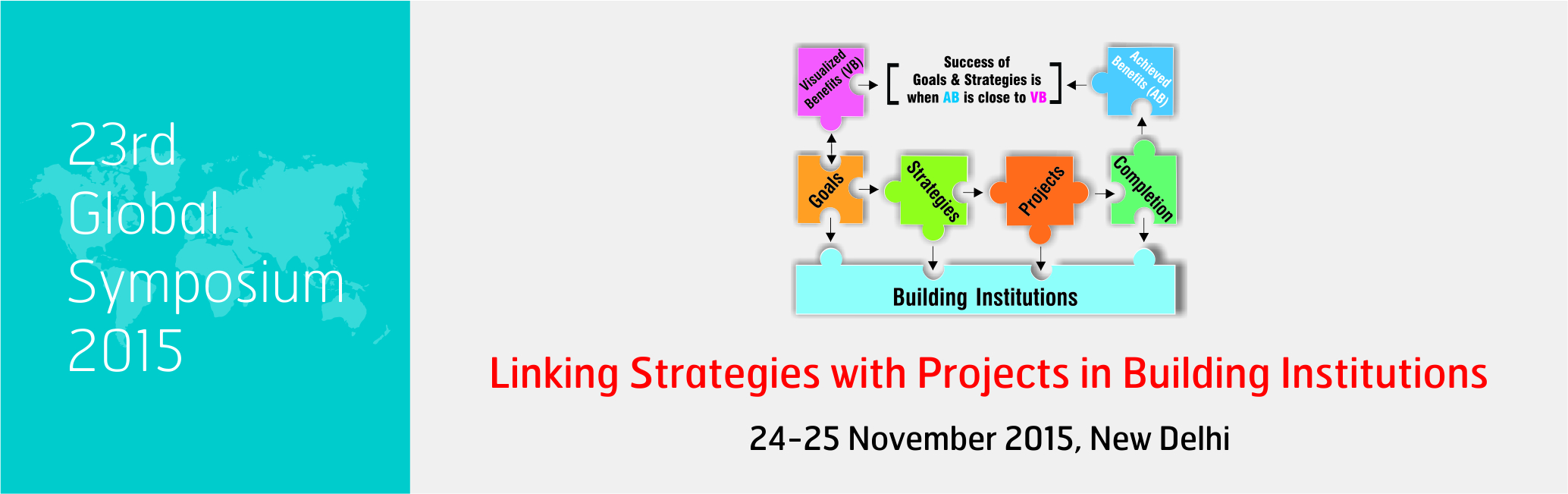 23rd Global Symposium 2015

Visualized Benefits (VB)

Success of Goals & Strategies is when AB is close to VB

Achieved Benefits (AB)

Goals

Strategies

Projects

Completion

Building Institutions

Linking Strategies with Projects in Building Institutions

24-25 November 2015, New Delhi